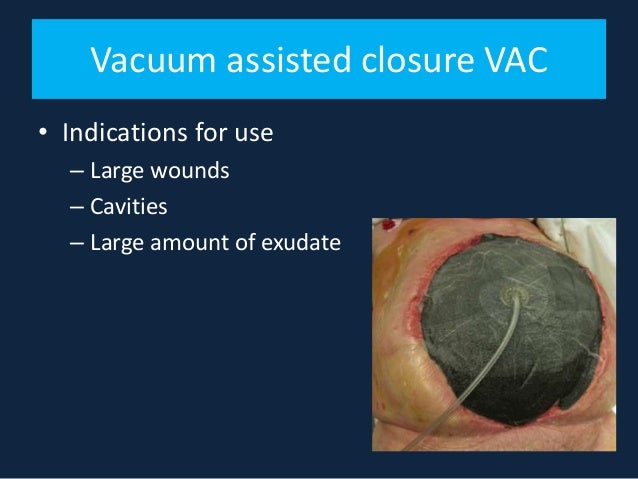 Vacuum assisted closure VAC

• Indications for use
– Large wounds
– Cavities
– Large amount of exudate